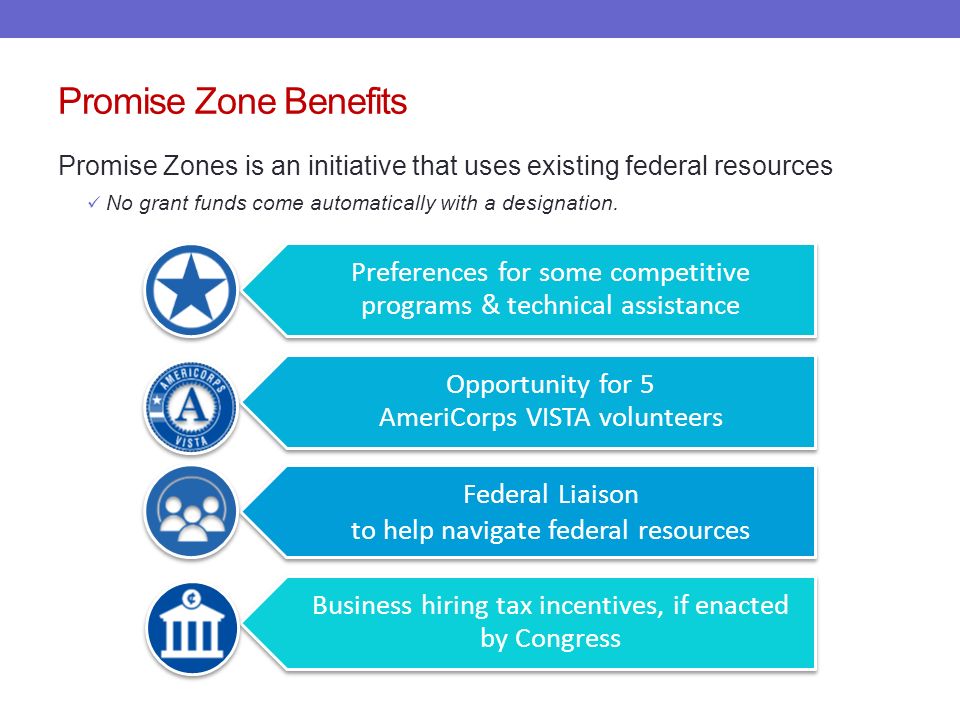 Promise Zone Benefits

Promise Zones is an initiative that uses existing federal resources

✓ No grant funds come automatically with a designation.

Preferences for some competitive programs & technical assistance

AMERICORPS
A
VISTA

Opportunity for 5 AmeriCorps VISTA volunteers

Federal Liaison to help navigate federal resources

¢

Business hiring tax incentives, if enacted by Congress